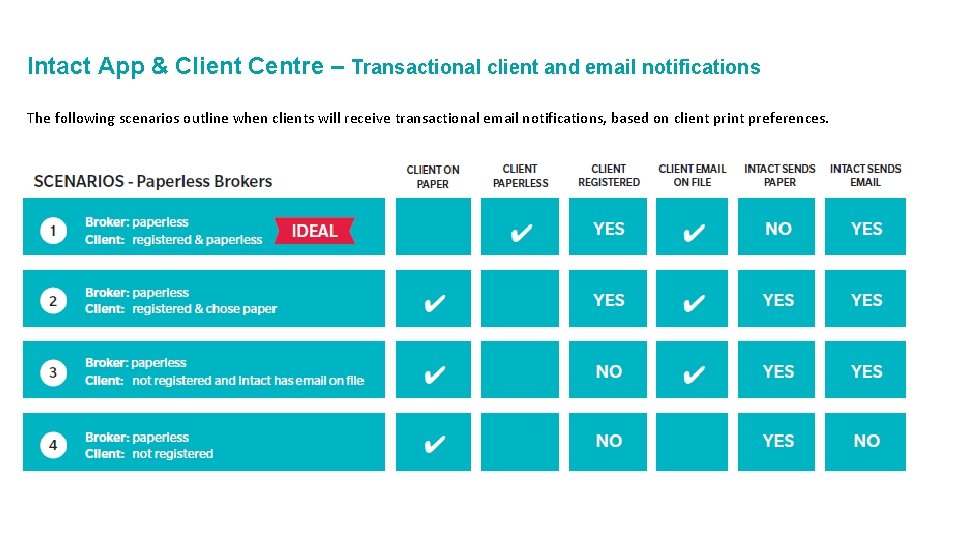 Intact App & Client Centre – Transactional client and email notifications

The following scenarios outline when clients will receive transactional email notifications, based on client print preferences.

| SCENARIOS - Paperless Brokers | CLIENT ON PAPER | CLIENT PAPERLESS | CLIENT REGISTERED | CLIENT EMAIL ON FILE | INTACT SENDS PAPER | INTACT SENDS EMAIL |
|---|---|---|---|---|---|---|
| 1 Broker: paperless Client: registered & paperless IDEAL | | ✔ | YES | ✔ | NO | YES |
| 2 Broker: paperless Client: registered & chose paper | ✔ | | YES | ✔ | YES | YES |
| 3 Broker: paperless Client: not registered and Intact has email on file | ✔ | | NO | ✔ | YES | YES |
| 4 Broker: paperless Client: not registered | ✔ | | NO | | YES | NO |